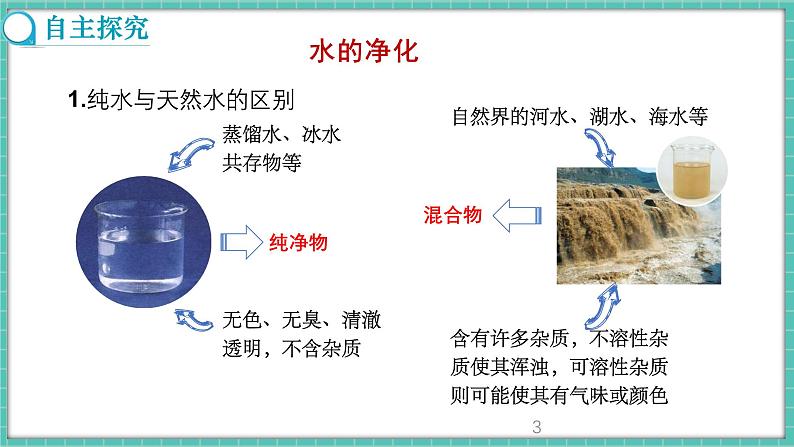 自主探究

水的净化

1.纯水与天然水的区别

蒸馏水、冰水共存物等

纯净物

无色、无臭、清澈透明，不含杂质

自然界的河水、湖水、海水等

混合物

含有许多杂质，不溶性杂质使其浑浊，可溶性杂质则可能使其有气味或颜色

3